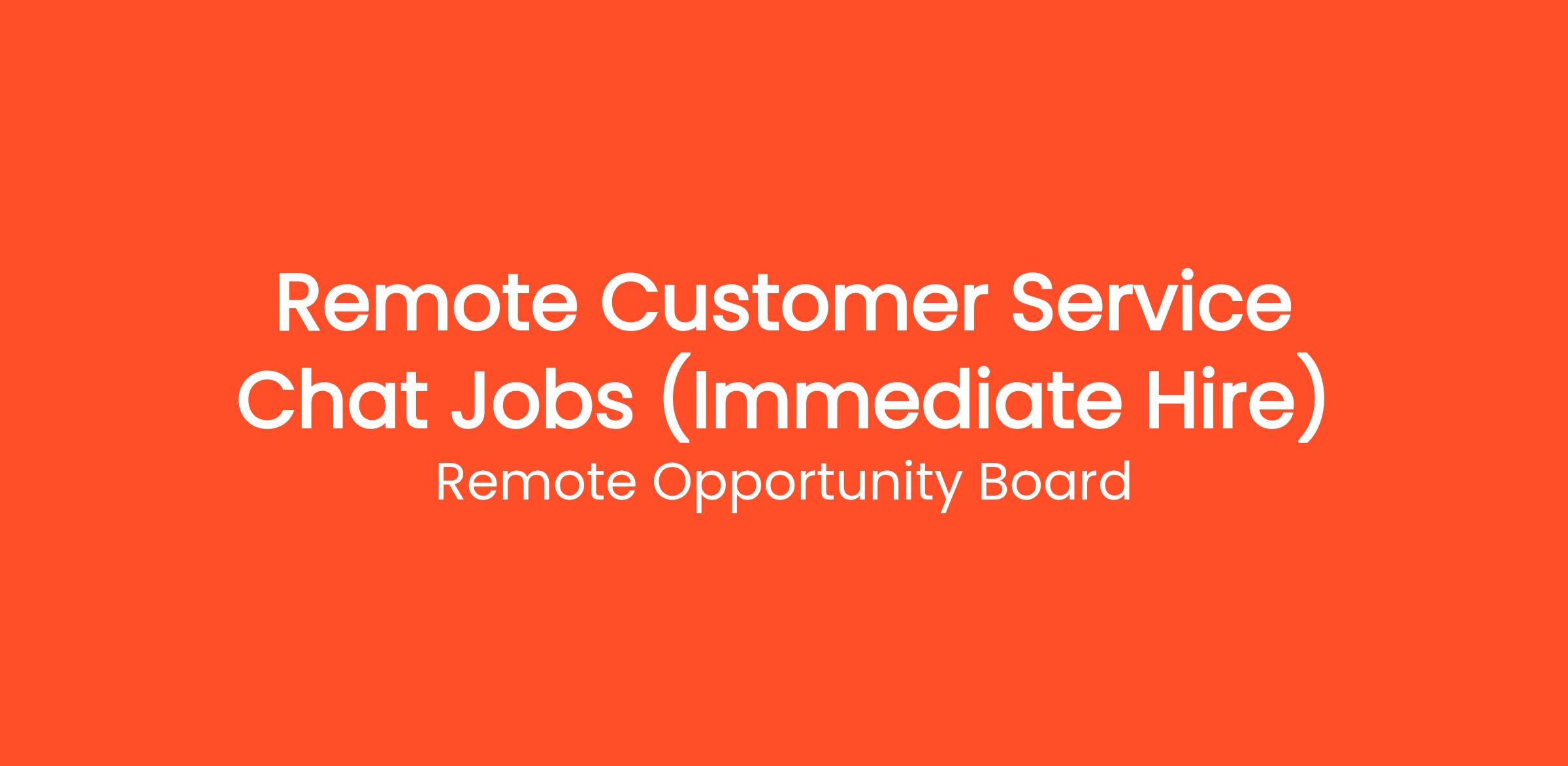 Remote Customer Service Chat Jobs (Immediate Hire)

Remote Opportunity Board